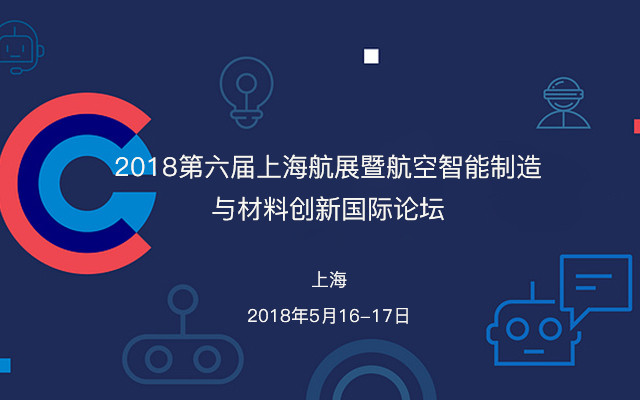 2018第六届上海航展暨航空智能制造与材料创新国际论坛

上海

2018年5月16-17日